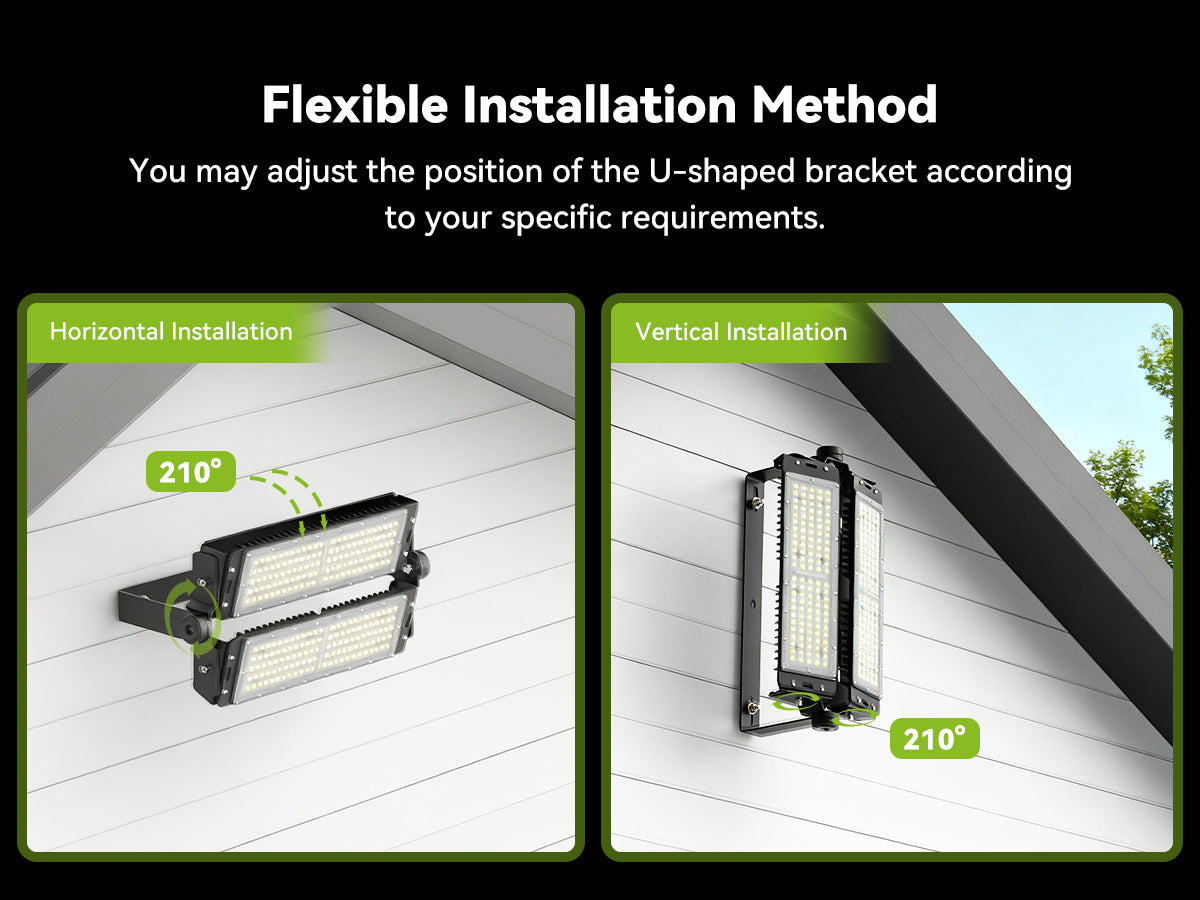 Flexible Installation Method

You may adjust the position of the U-shaped bracket according to your specific requirements.

Horizontal Installation

210°

Vertical Installation

210°